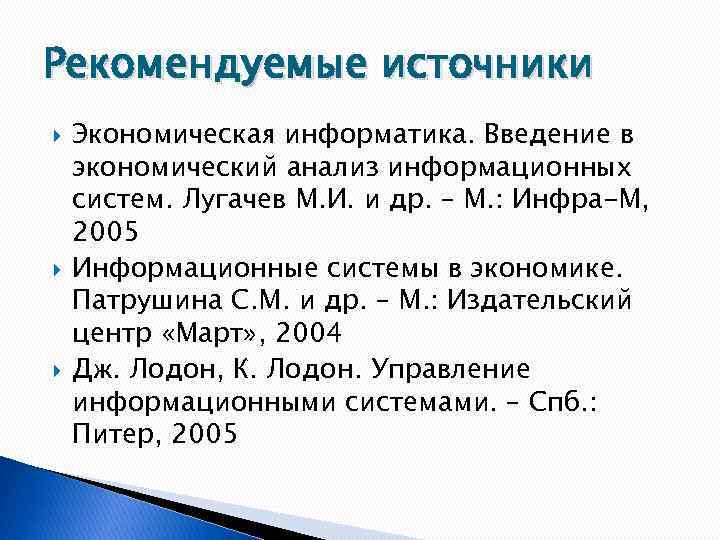 Рекомендуемые источники

Экономическая информатика. Введение в экономический анализ информационных систем. Лугачев М.И. и др. – М.: Инфра-М, 2005

Информационные системы в экономике. Патрушина С.М. и др. – М.: Издательский центр «Март», 2004

Дж. Лодон, К. Лодон. Управление информационными системами. – Спб.: Питер, 2005